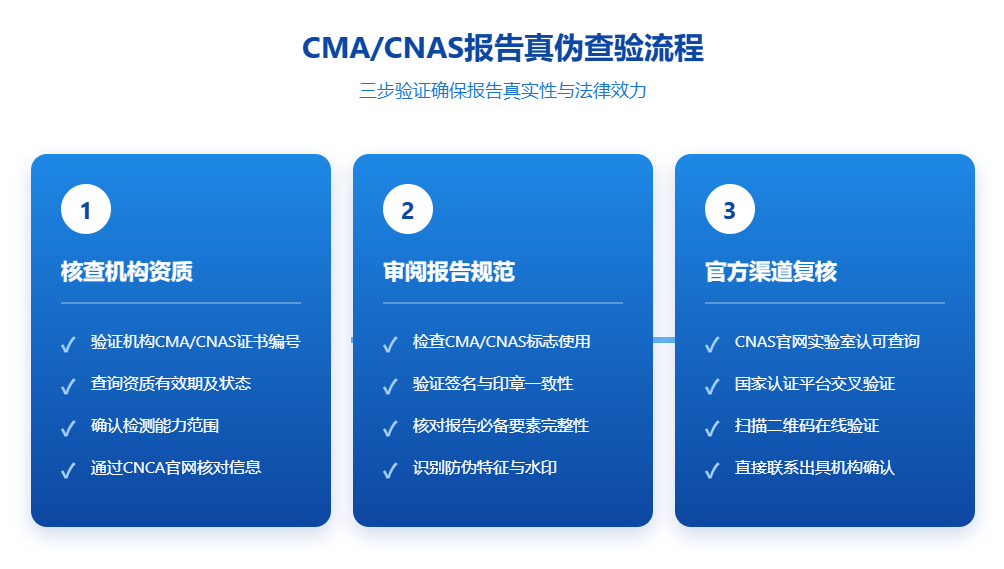 CMA/CNAS报告真伪查验流程

三步验证确保报告真实性与法律效力

1

核查机构资质

✓ 验证机构CMA/CNAS证书编号
✓ 查询资质有效期及状态
✓ 确认检测能力范围
✓ 通过CNCA官网核对信息

2

审阅报告规范

✓ 检查CMA/CNAS标志使用
✓ 验证签名与印章一致性
✓ 核对报告必备要素完整性
✓ 识别防伪特征与水印

3

官方渠道复核

✓ CNAS官网实验室认可查询
✓ 国家认证平台交叉验证
✓ 扫描二维码在线验证
✓ 直接联系出具机构确认